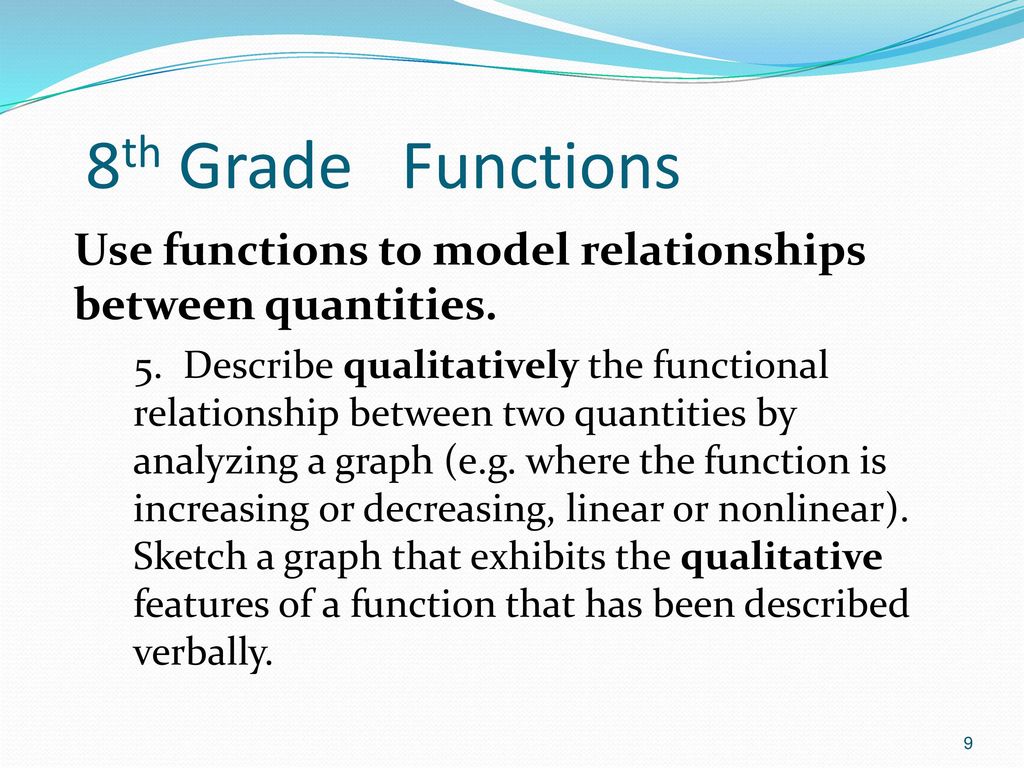 8th Grade Functions

Use functions to model relationships between quantities.

5. Describe qualitatively the functional relationship between two quantities by analyzing a graph (e.g. where the function is increasing or decreasing, linear or nonlinear). Sketch a graph that exhibits the qualitative features of a function that has been described verbally.

9